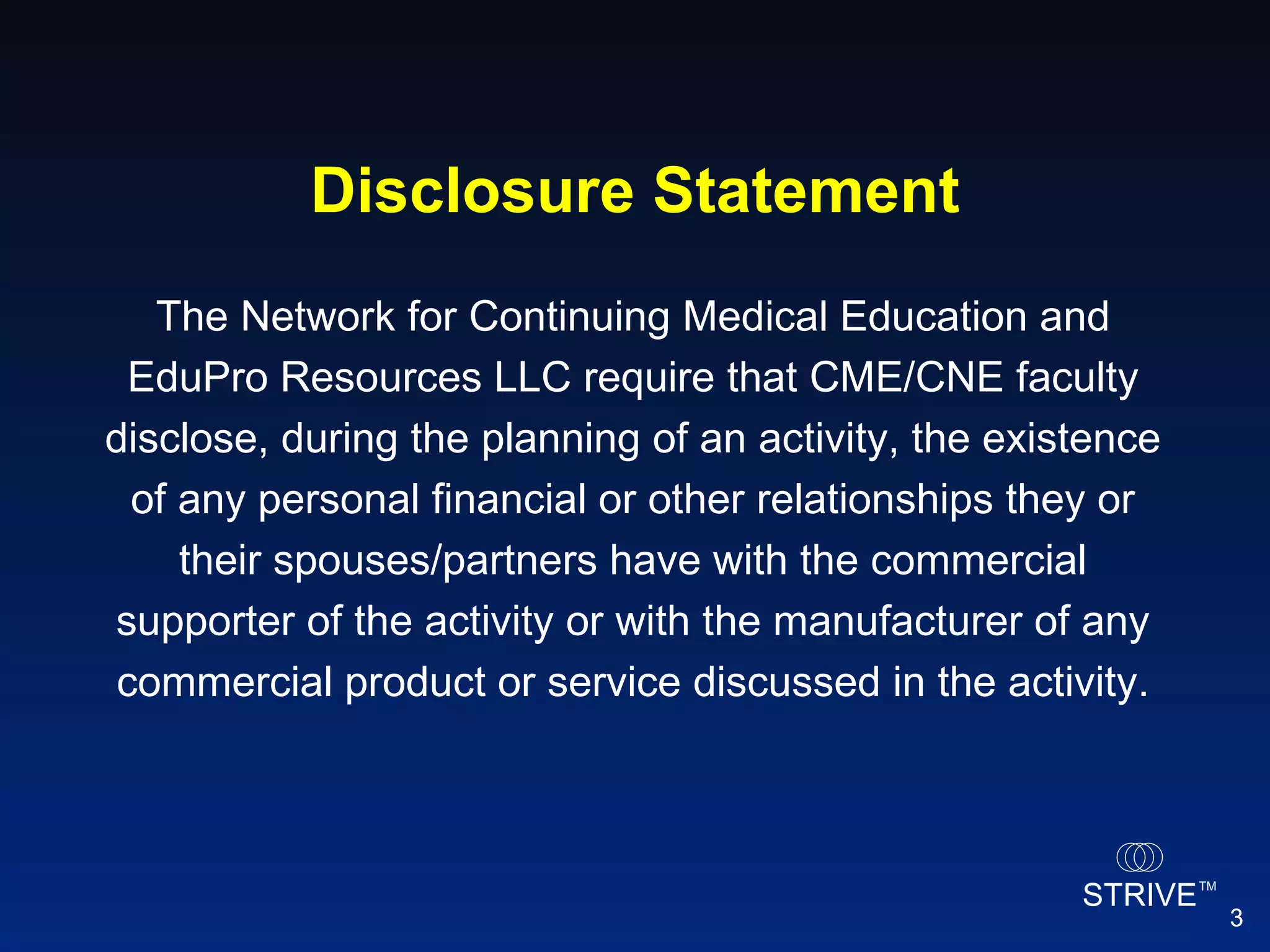 Disclosure Statement

The Network for Continuing Medical Education and EduPro Resources LLC require that CME/CNE faculty disclose, during the planning of an activity, the existence of any personal financial or other relationships they or their spouses/partners have with the commercial supporter of the activity or with the manufacturer of any commercial product or service discussed in the activity.

STRIVE™

3